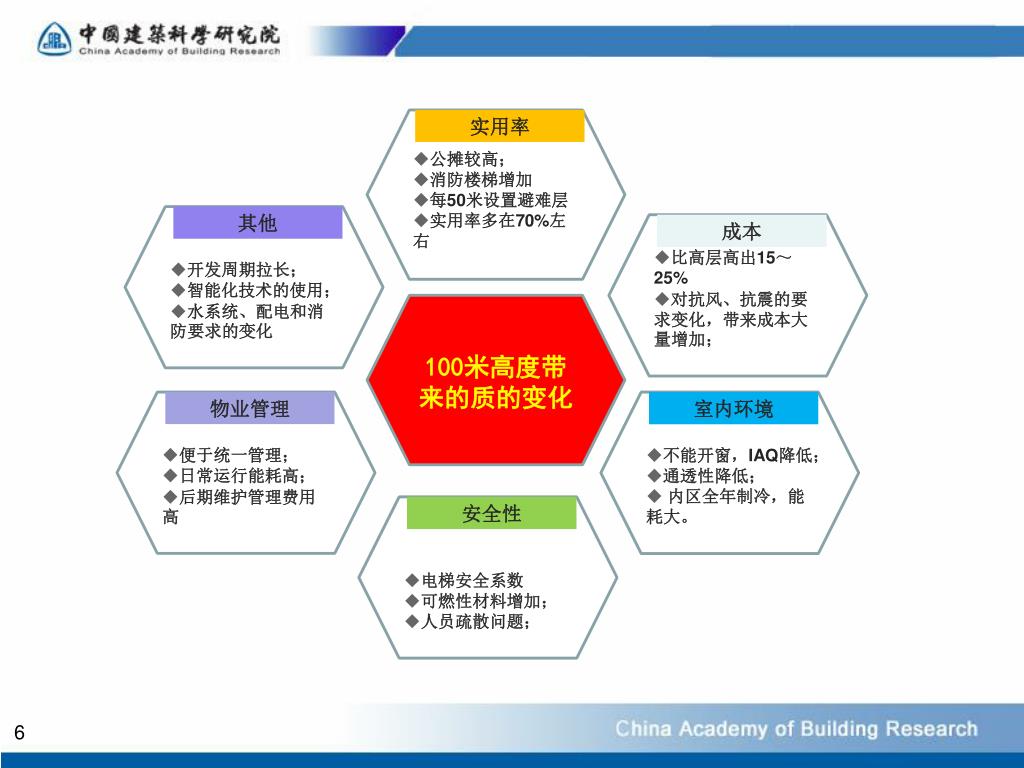 中國建築科學研究院
China Academy of Building Research

实用率
◆公摊较高;
◆消防楼梯增加
◆每50米设置避难层
◆实用率多在70%左右

其他
◆开发周期拉长;
◆智能化技术的使用;
◆水系统、配电和消防要求的变化

成本
◆比高层高出15～25%
◆对抗风、抗震的要求变化，带来成本大量增加;

100米高度带来的质的变化

物业管理
◆便于统一管理;
◆日常运行能耗高;
◆后期维护管理费用高

室内环境
◆不能开窗，IAQ降低;
◆通透性降低;
◆ 内区全年制冷，能耗大。

安全性
◆电梯安全系数
◆可燃性材料增加;
◆人员疏散问题;

6

China Academy of Building Research